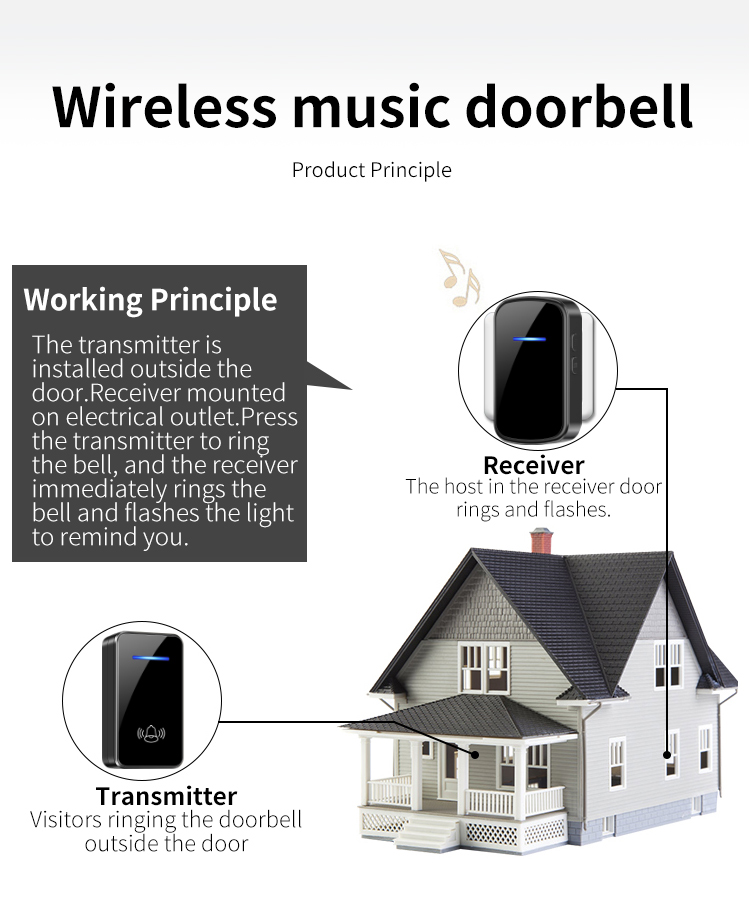 Wireless music doorbell

Product Principle

Working Principle

The transmitter is installed outside the door.Receiver mounted on electrical outlet.Press the transmitter to ring the bell, and the receiver immediately rings the bell and flashes the light to remind you.

Receiver
The host in the receiver door rings and flashes.

Transmitter
Visitors ringing the doorbell outside the door